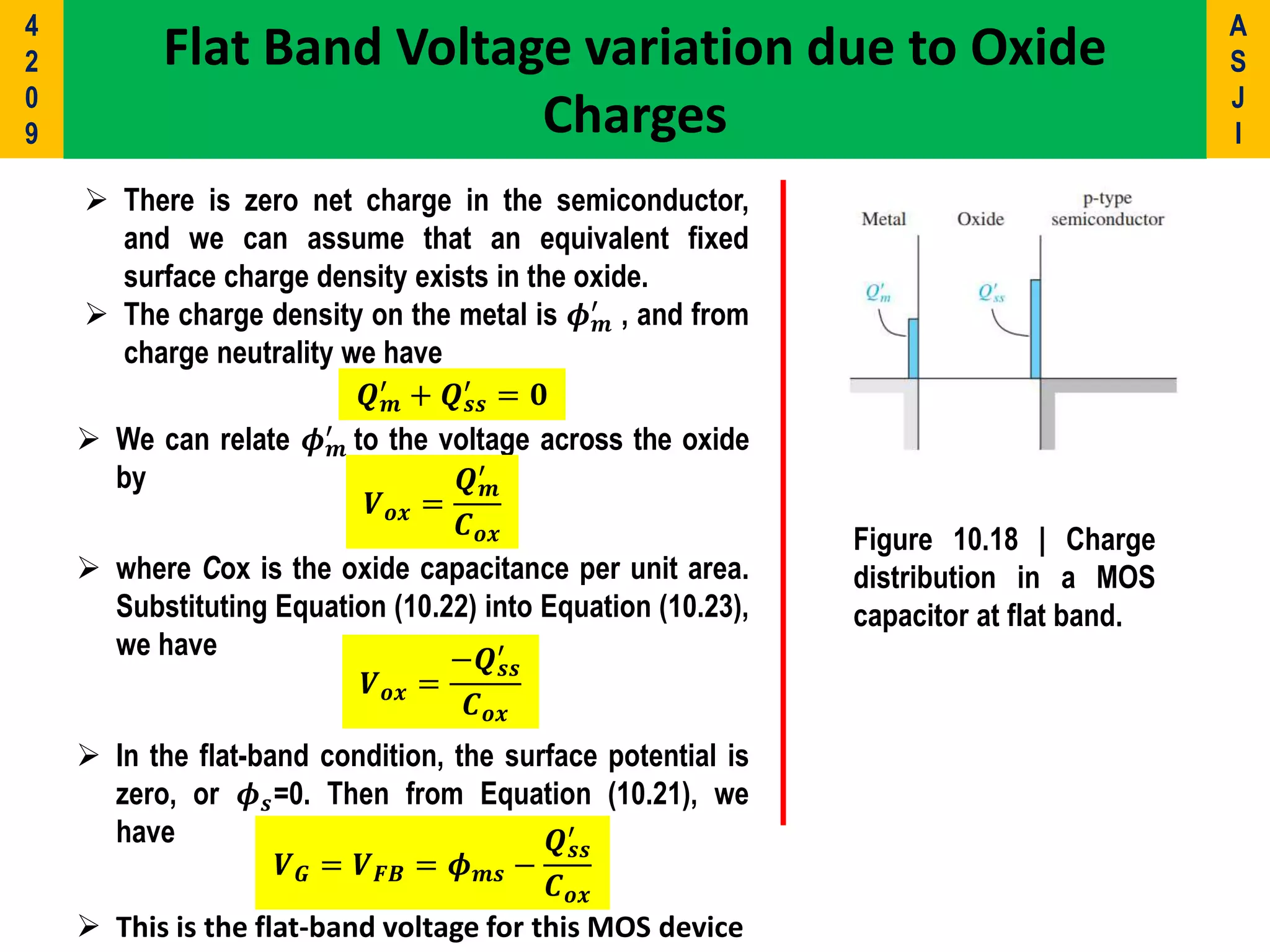 4
2
0
9

Flat Band Voltage variation due to Oxide Charges

A
S
J
I

➢ There is zero net charge in the semiconductor, and we can assume that an equivalent fixed surface charge density exists in the oxide.
➢ The charge density on the metal is $\phi'_m$ , and from charge neutrality we have

$Q'_m + Q'_{ss} = 0$

➢ We can relate $\phi'_m$ to the voltage across the oxide by

$V_{ox} = \frac{Q'_m}{C_{ox}}$

➢ where Cox is the oxide capacitance per unit area. Substituting Equation (10.22) into Equation (10.23), we have

$V_{ox} = \frac{-Q'_{ss}}{C_{ox}}$

➢ In the flat-band condition, the surface potential is zero, or $\phi_s$=0. Then from Equation (10.21), we have

$V_G = V_{FB} = \phi_{ms} - \frac{Q'_{ss}}{C_{ox}}$

➢ This is the flat-band voltage for this MOS device

Metal
Oxide
p-type semiconductor
$Q'_m$
$Q'_{ss}$

Figure 10.18 | Charge distribution in a MOS capacitor at flat band.